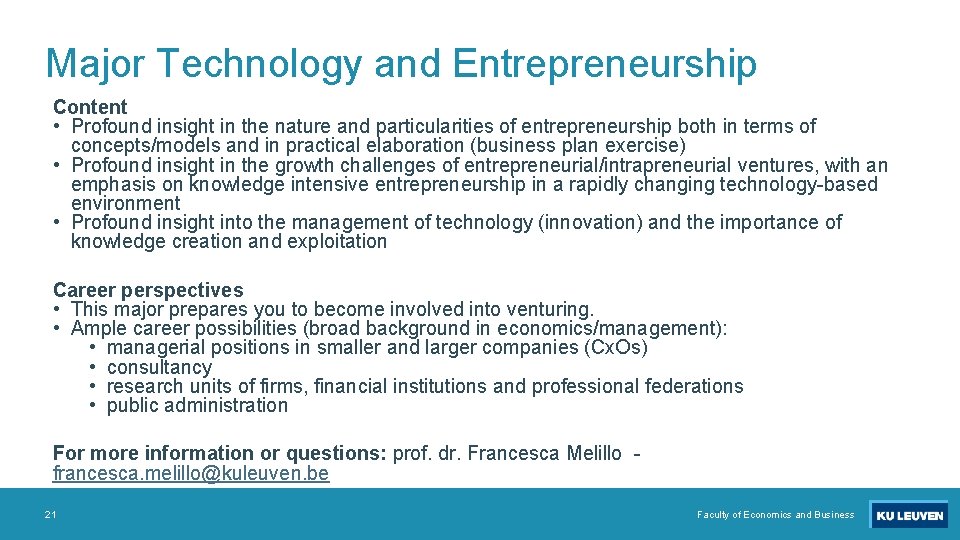 Major Technology and Entrepreneurship

Content
• Profound insight in the nature and particularities of entrepreneurship both in terms of concepts/models and in practical elaboration (business plan exercise)
• Profound insight in the growth challenges of entrepreneurial/intrapreneurial ventures, with an emphasis on knowledge intensive entrepreneurship in a rapidly changing technology-based environment
• Profound insight into the management of technology (innovation) and the importance of knowledge creation and exploitation

Career perspectives
• This major prepares you to become involved into venturing.
• Ample career possibilities (broad background in economics/management):
• managerial positions in smaller and larger companies (CxOs)
• consultancy
• research units of firms, financial institutions and professional federations
• public administration

For more information or questions: prof. dr. Francesca Melillo - francesca.melillo@kuleuven.be

21

Faculty of Economics and Business

KU LEUVEN